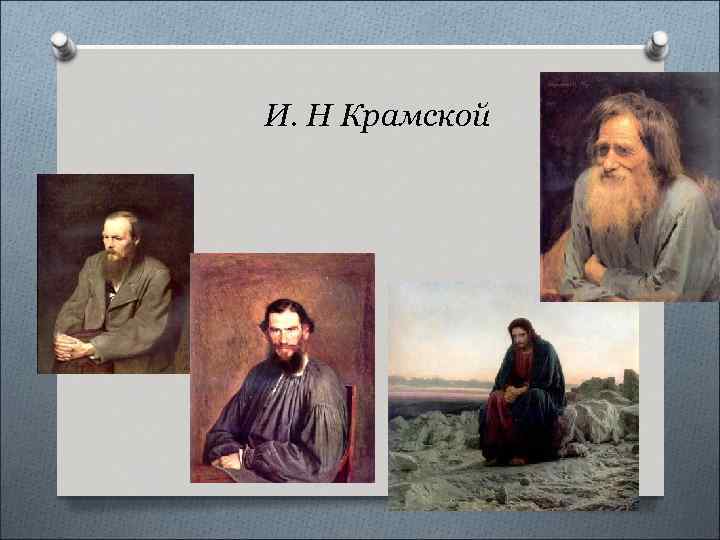 И. Н Крамской